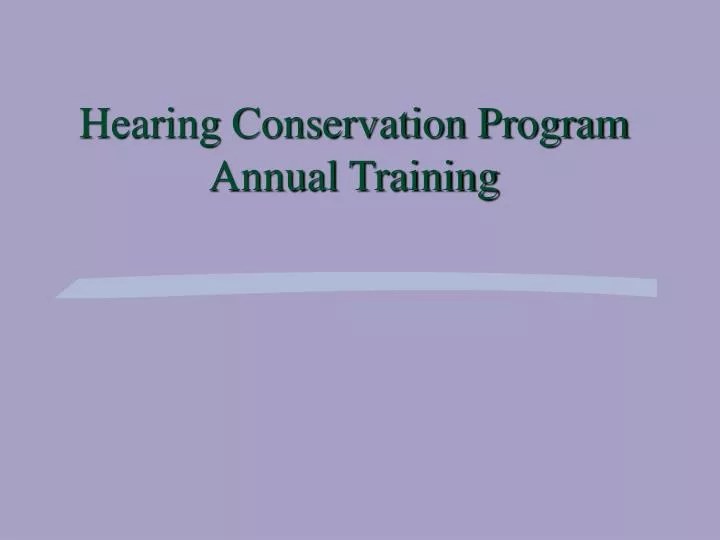 Hearing Conservation Program
Annual Training